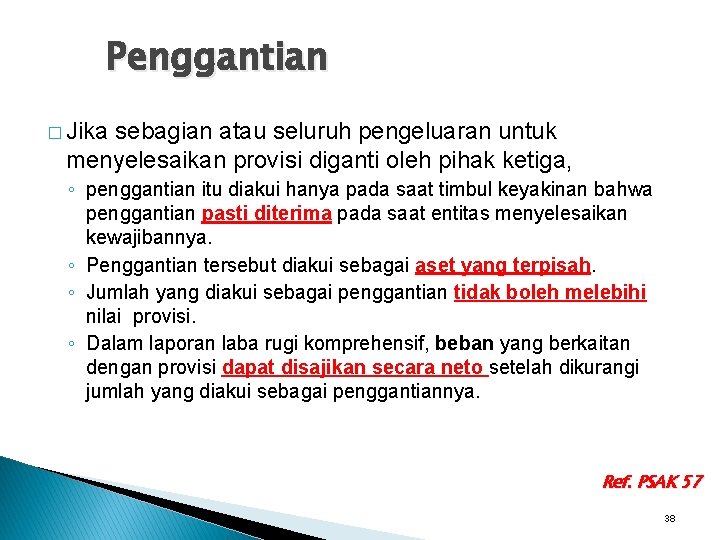 Penggantian

□ Jika sebagian atau seluruh pengeluaran untuk menyelesaikan provisi diganti oleh pihak ketiga,

◦ penggantian itu diakui hanya pada saat timbul keyakinan bahwa penggantian pasti diterima pada saat entitas menyelesaikan kewajibannya.

◦ Penggantian tersebut diakui sebagai aset yang terpisah.

◦ Jumlah yang diakui sebagai penggantian tidak boleh melebihi nilai provisi.

◦ Dalam laporan laba rugi komprehensif, beban yang berkaitan dengan provisi dapat disajikan secara neto setelah dikurangi jumlah yang diakui sebagai penggantiannya.

Ref. PSAK 57

38